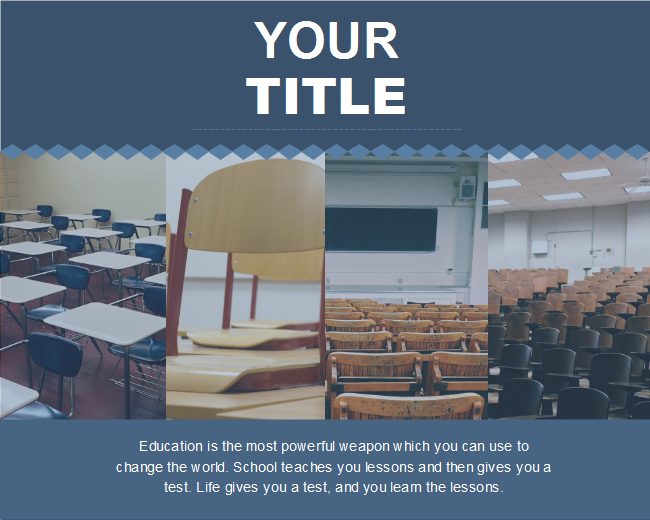 YOUR TITLE

Education is the most powerful weapon which you can use to change the world. School teaches you lessons and then gives you a test. Life gives you a test, and you learn the lessons.